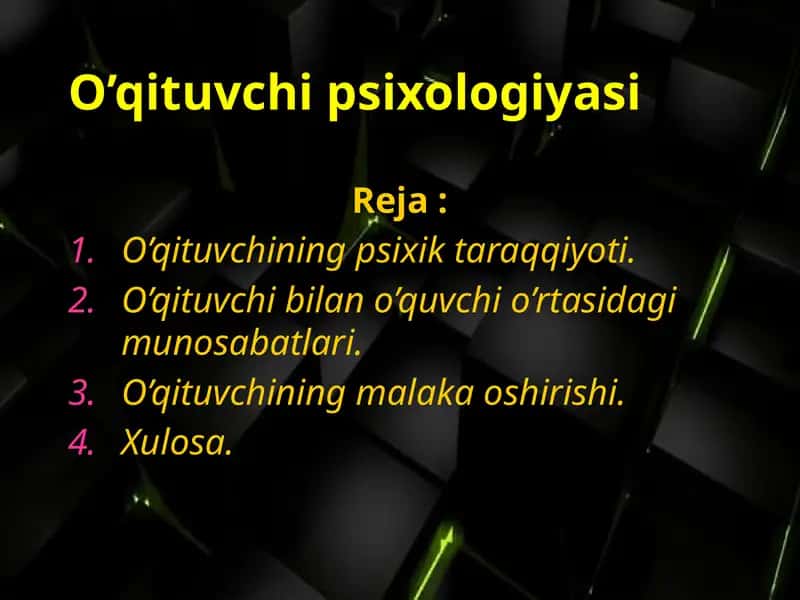 O’qituvchi psixologiyasi

Reja :

1. O’qituvchining psixik taraqqiyoti.
2. O’qituvchi bilan o’quvchi o’rtasidagi munosabatlari.
3. O’qituvchining malaka oshirishi.
4. Xulosa.